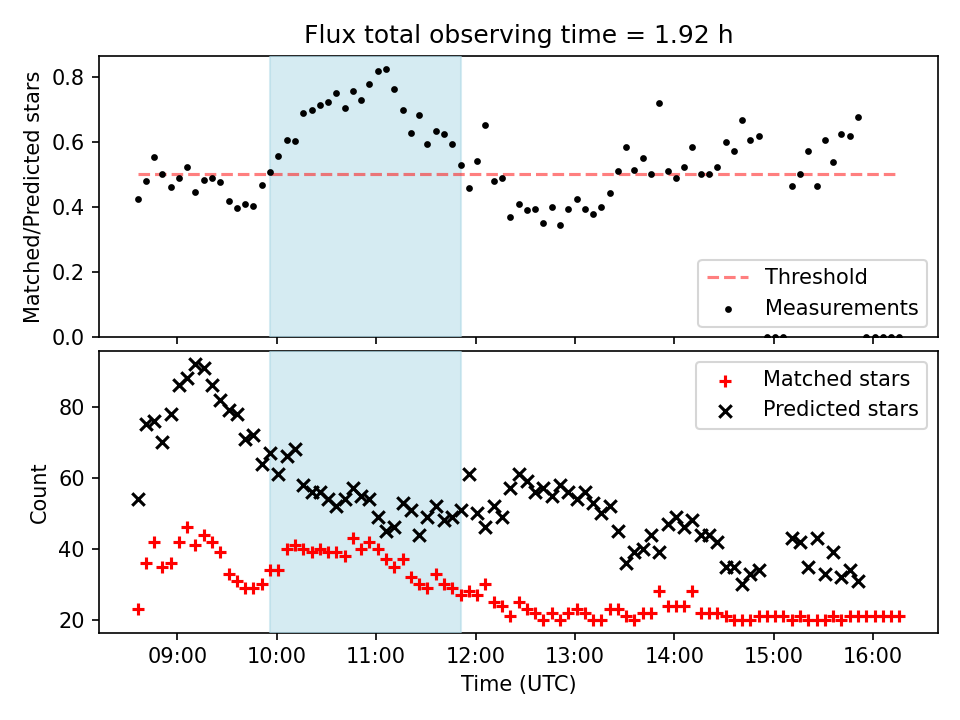 Flux total observing time = 1.92 h

Matched/Predicted stars

0.8
0.6
0.4
0.2
0.0

Threshold
Measurements

Count

80
60
40
20

Matched stars
Predicted stars

09:00 10:00 11:00 12:00 13:00 14:00 15:00 16:00

Time (UTC)